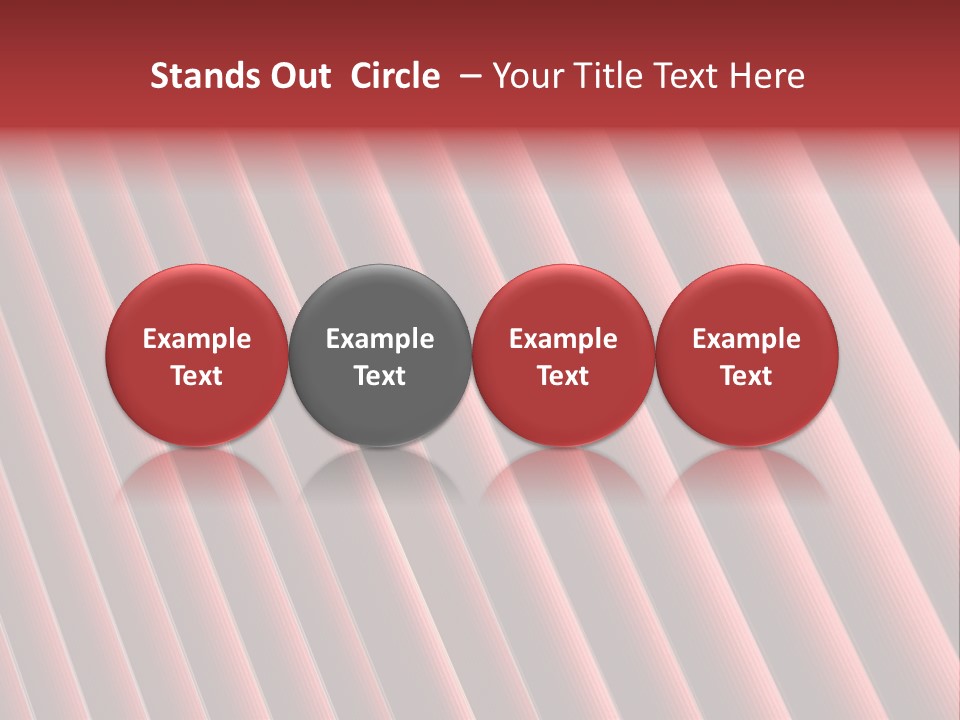 Stands Out Circle – Your Title Text Here

Example Text

Example Text

Example Text

Example Text